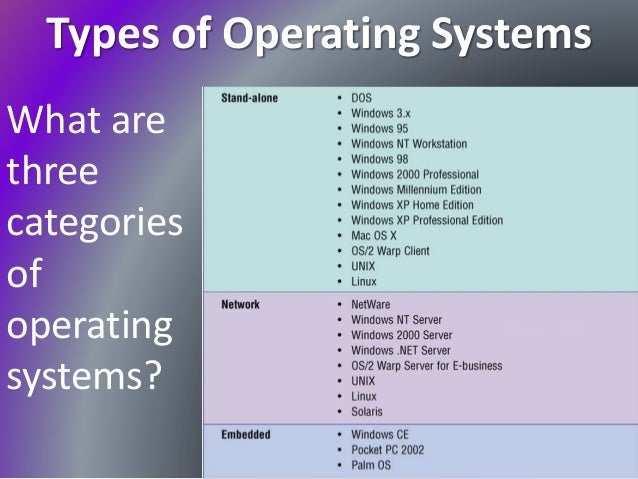 Types of Operating Systems

What are three categories of operating systems?

| | |
|---|---|
| Stand-alone | • DOS<br>• Windows 3.x<br>• Windows 95<br>• Windows NT Workstation<br>• Windows 98<br>• Windows 2000 Professional<br>• Windows Millennium Edition<br>• Windows XP Home Edition<br>• Windows XP Professional Edition<br>• Mac OS X<br>• OS/2 Warp Client<br>• UNIX<br>• Linux |
| Network | • NetWare<br>• Windows NT Server<br>• Windows 2000 Server<br>• Windows .NET Server<br>• OS/2 Warp Server for E-business<br>• UNIX<br>• Linux<br>• Solaris |
| Embedded | • Windows CE<br>• Pocket PC 2002<br>• Palm OS |